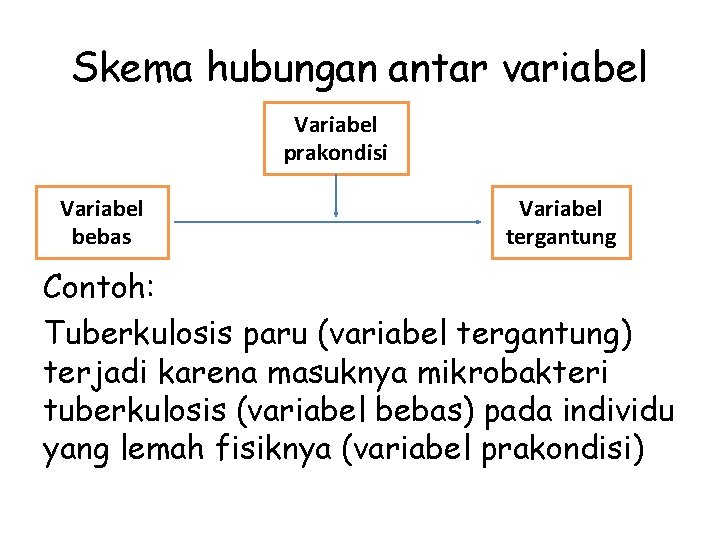 Skema hubungan antar variabel

Variabel prakondisi

Variabel bebas

Variabel tergantung

Contoh:

Tuberkulosis paru (variabel tergantung) terjadi karena masuknya mikrobakteri tuberkulosis (variabel bebas) pada individu yang lemah fisiknya (variabel prakondisi)